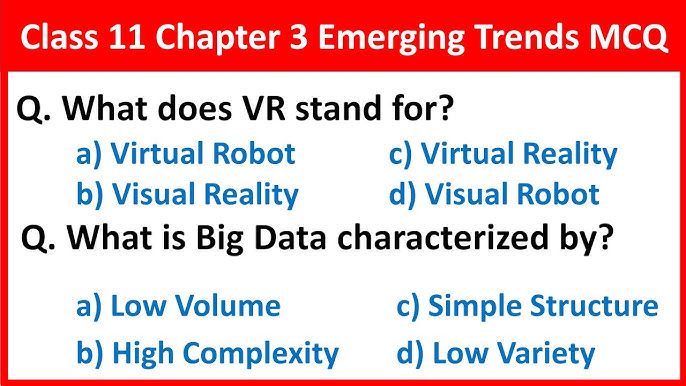 Class 11 Chapter 3 Emerging Trends MCQ

Q. What does VR stand for?

a) Virtual Robot
b) Visual Reality

c) Virtual Reality
d) Visual Robot

Q. What is Big Data characterized by?

a) Low Volume
b) High Complexity

c) Simple Structure
d) Low Variety